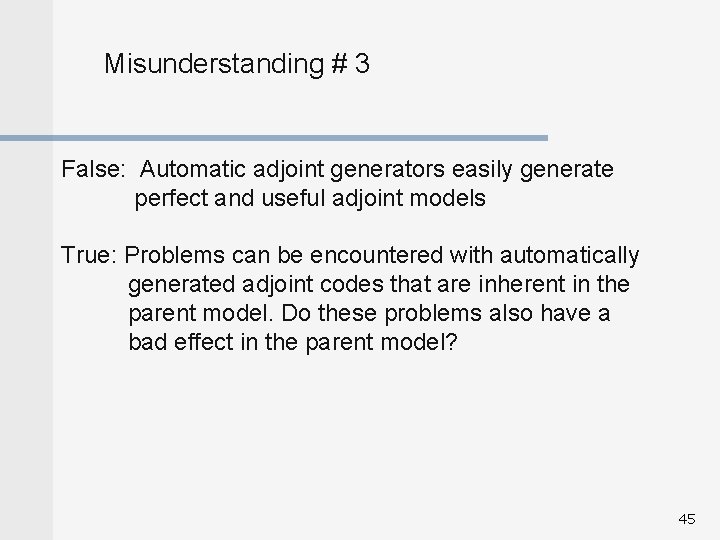 Misunderstanding # 3

False: Automatic adjoint generators easily generate perfect and useful adjoint models

True: Problems can be encountered with automatically generated adjoint codes that are inherent in the parent model. Do these problems also have a bad effect in the parent model?

45